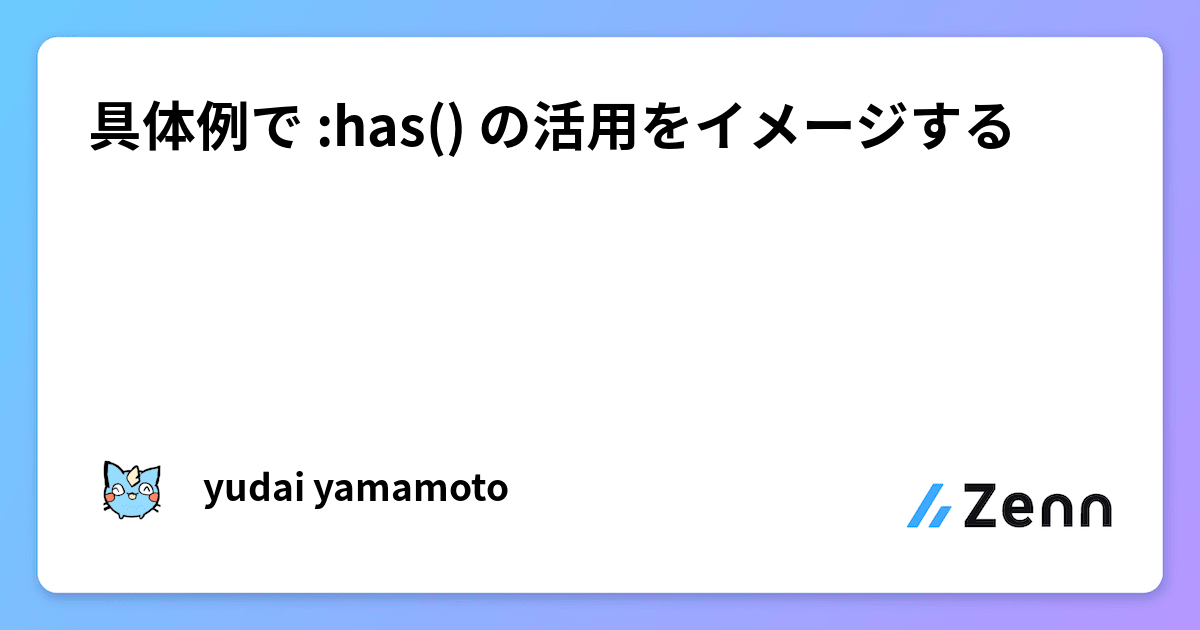 具体例で :has() の活用をイメージする

yudai yamamoto

Zenn